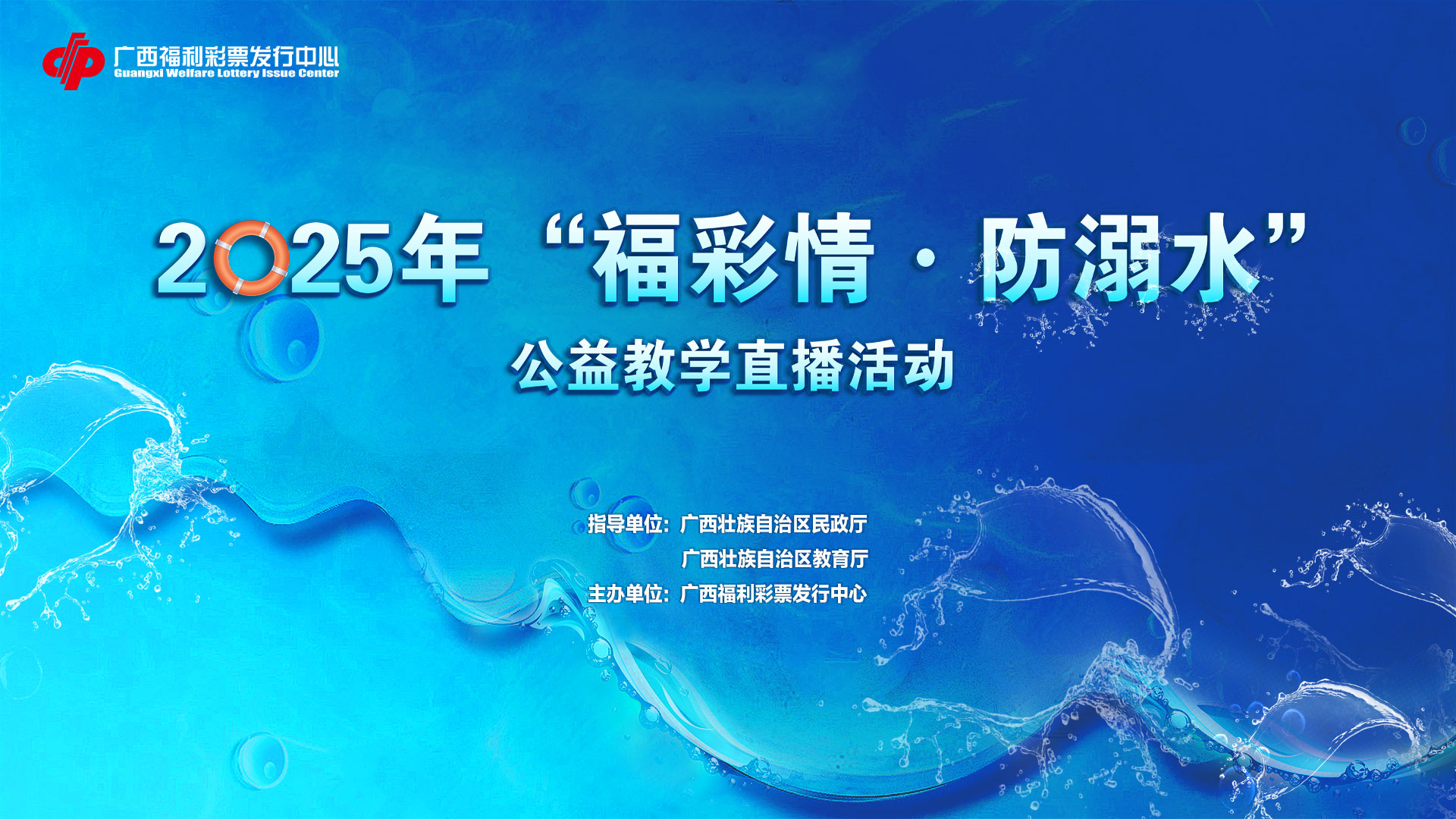 广西福利彩票发行中心
Guangxi Welfare Lottery Issue Center

2025年“福彩情·防溺水”
公益教学直播活动

指导单位：广西壮族自治区民政厅
广西壮族自治区教育厅
主办单位：广西福利彩票发行中心